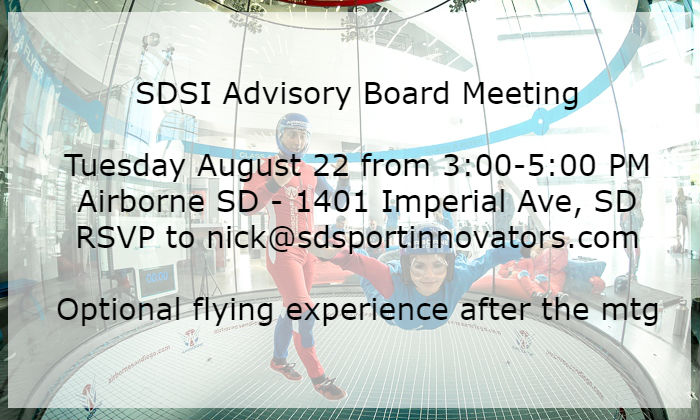 SDSI Advisory Board Meeting

Tuesday August 22 from 3:00-5:00 PM
Airborne SD - 1401 Imperial Ave, SD
RSVP to nick@sdsportinnovators.com

Optional flying experience after the mtg